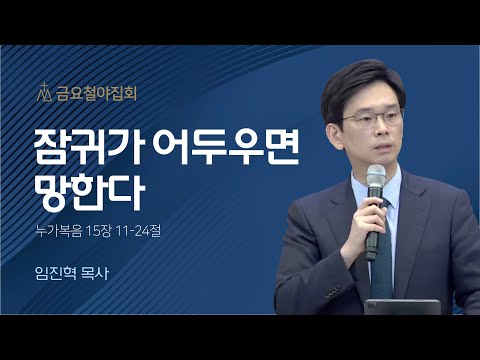 금요철야집회

잠귀가 어두우면 망한다

누가복음 15장 11-24절

임진혁 목사